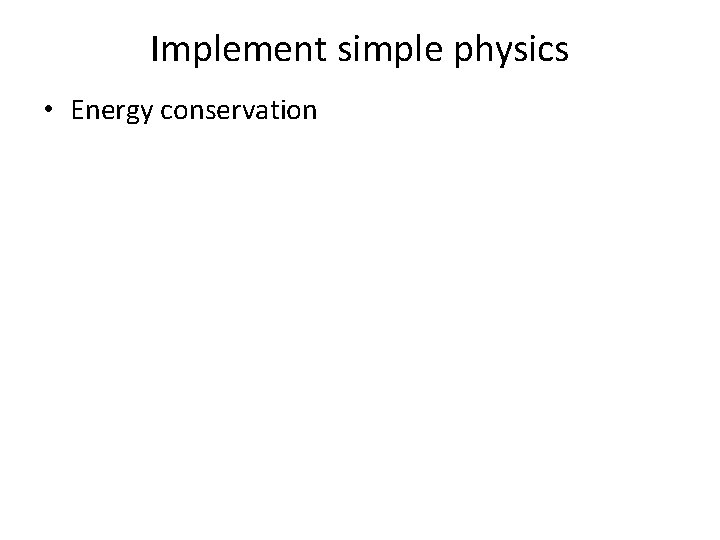 Implement simple physics

• Energy conservation